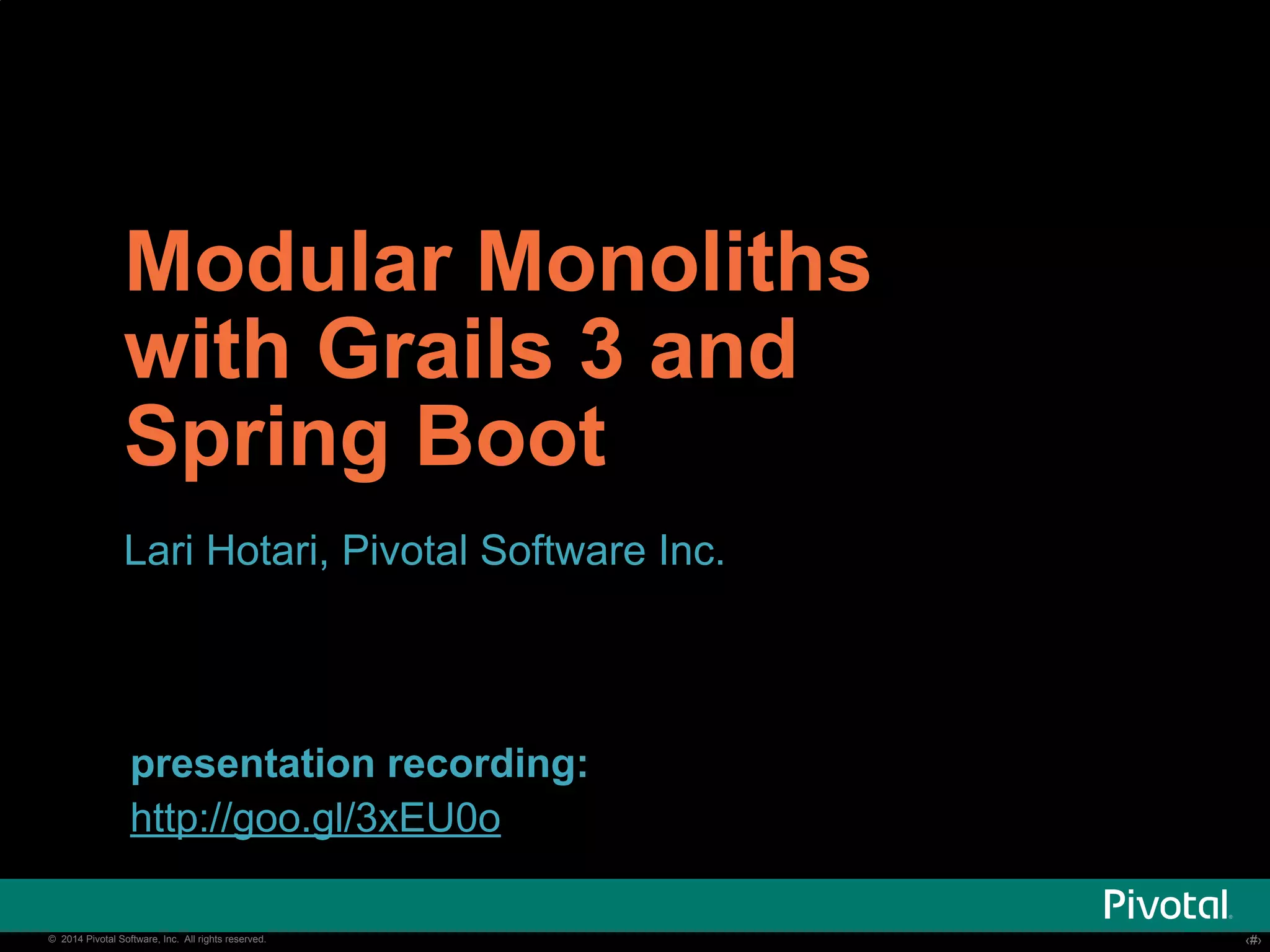 Modular Monoliths with Grails 3 and Spring Boot

Lari Hotari, Pivotal Software Inc.

presentation recording:
http://goo.gl/3xEU0o

Pivotal

© 2014 Pivotal Software, Inc. All rights reserved.

‹#›